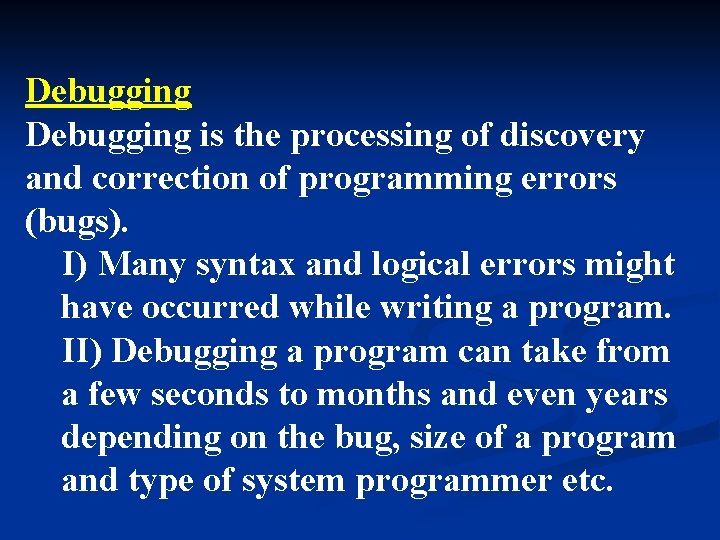 Debugging

Debugging is the processing of discovery and correction of programming errors (bugs).

I) Many syntax and logical errors might have occurred while writing a program.

II) Debugging a program can take from a few seconds to months and even years depending on the bug, size of a program and type of system programmer etc.